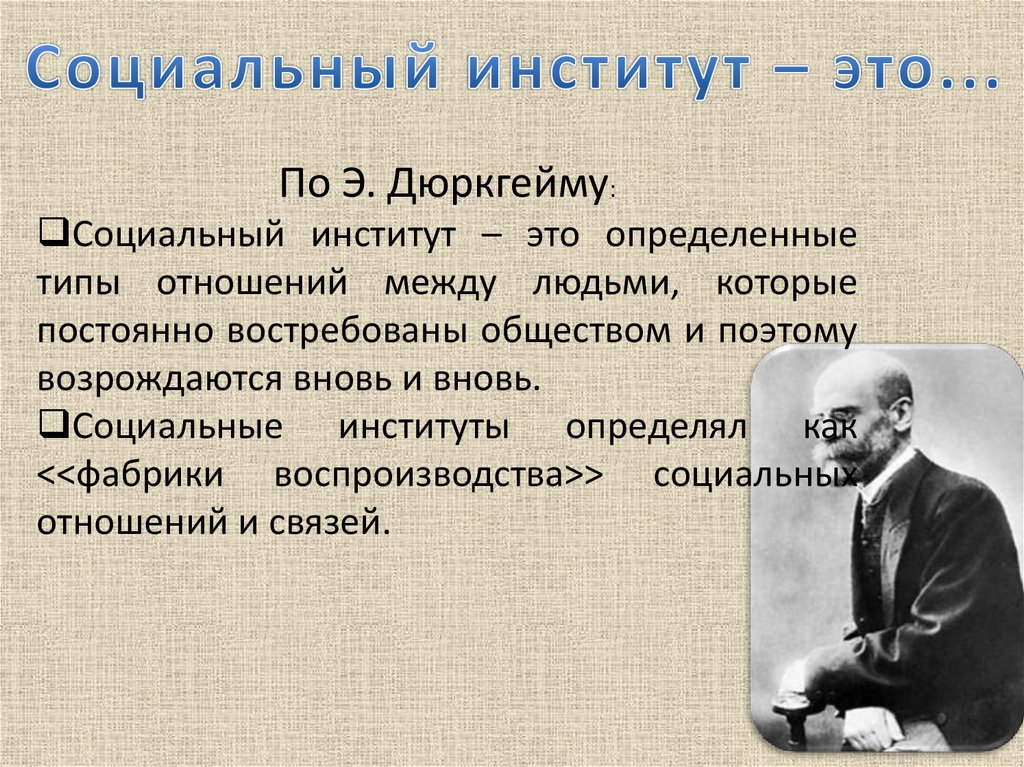 Социальный институт – это...

По Э. Дюркгейму:

❑Социальный институт – это определенные типы отношений между людьми, которые постоянно востребованы обществом и поэтому возрождаются вновь и вновь.

❑Социальные институты определял как <<фабрики воспроизводства>> социальных отношений и связей.